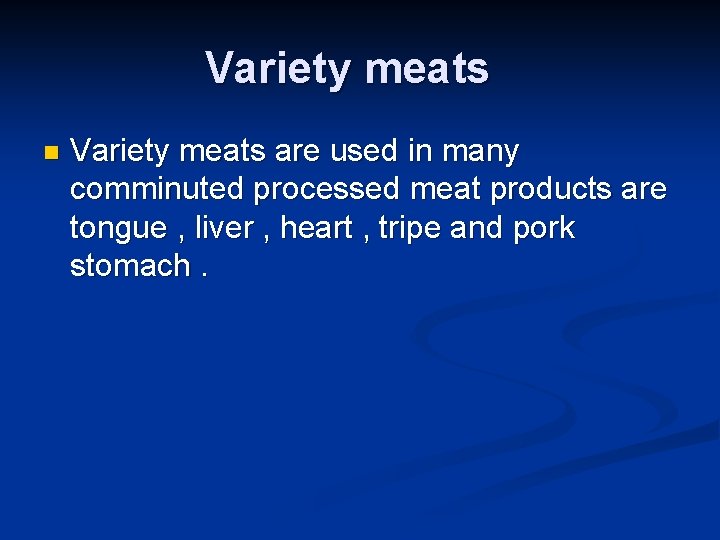 Variety meats

Variety meats are used in many comminuted processed meat products are tongue , liver , heart , tripe and pork stomach .